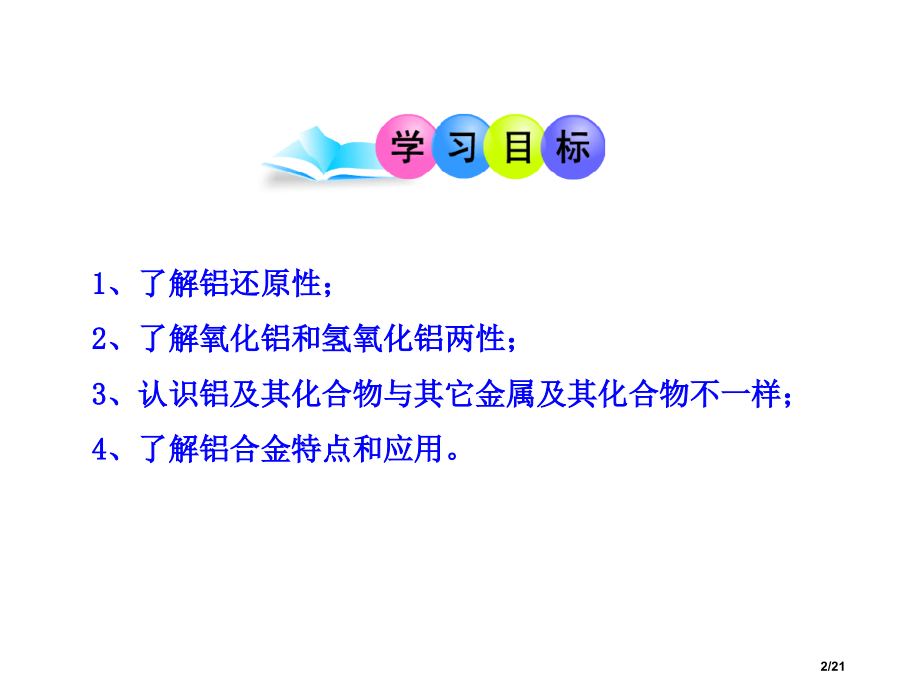 学习目标

1、了解铝还原性；

2、了解氧化铝和氢氧化铝两性；

3、认识铝及其化合物与其它金属及其化合物不一样；

4、了解铝合金特点和应用。

2/21